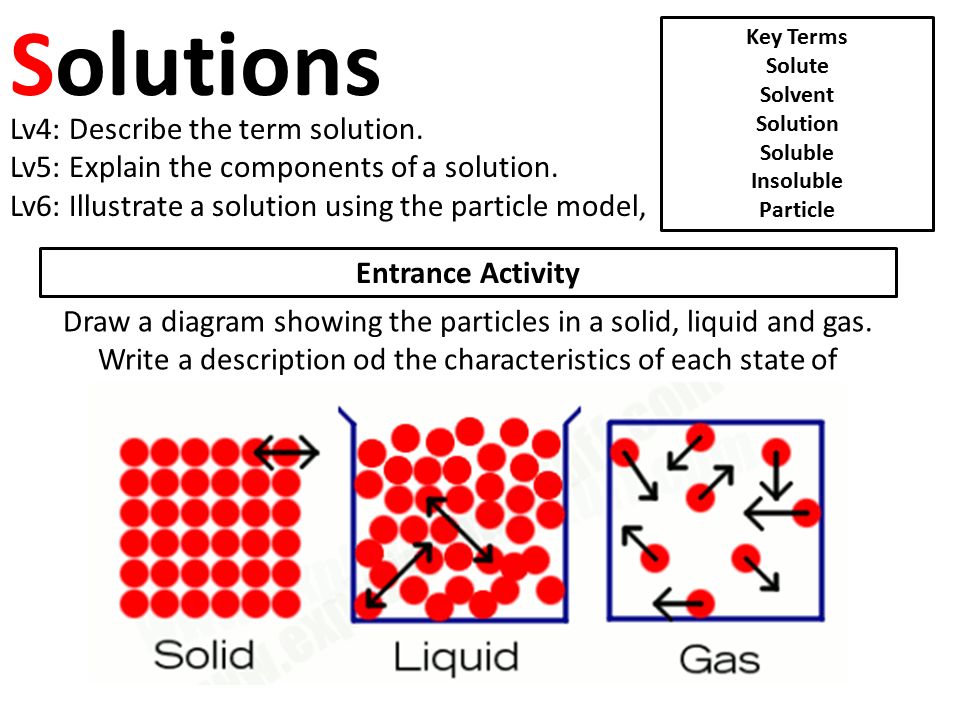 Solutions

Lv4: Describe the term solution.
Lv5: Explain the components of a solution.
Lv6: Illustrate a solution using the particle model,

Key Terms
Solute
Solvent
Solution
Soluble
Insoluble
Particle

Entrance Activity

Draw a diagram showing the particles in a solid, liquid and gas.
Write a description od the characteristics of each state of

Solid
Liquid
Gas